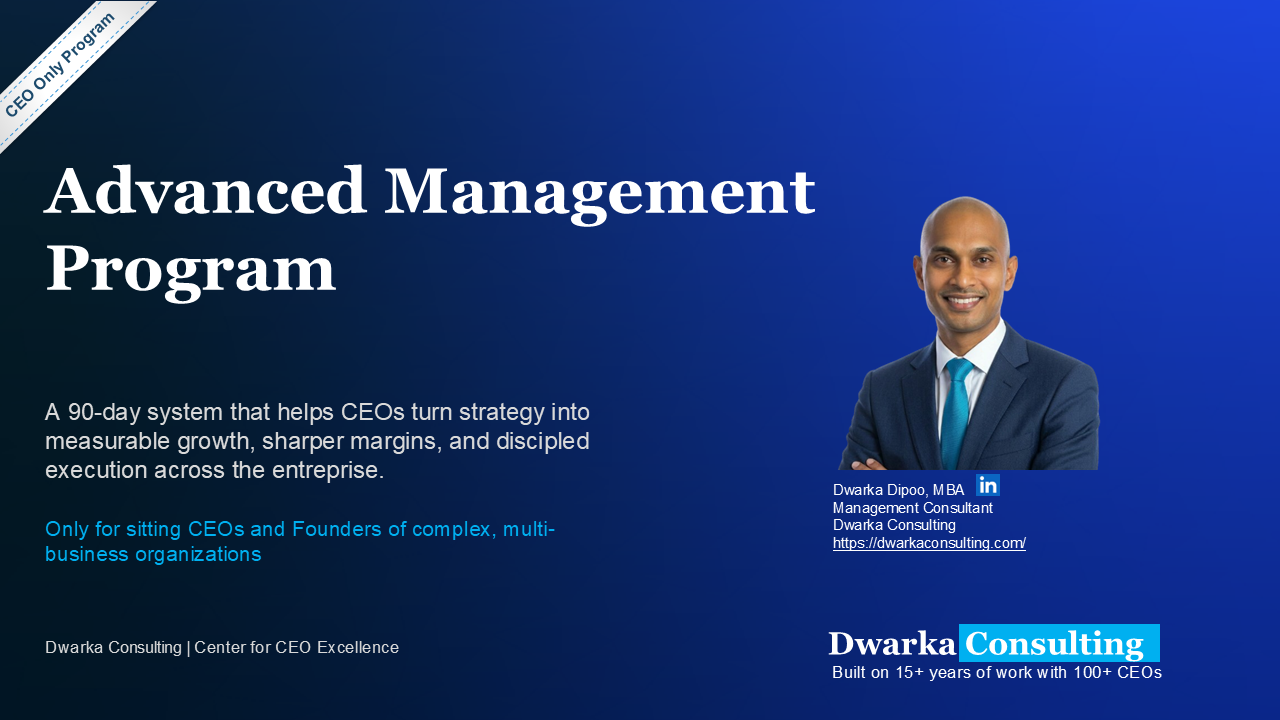 CEO Only Program

Advanced Management Program

A 90-day system that helps CEOs turn strategy into measurable growth, sharper margins, and discipled execution across the entreprise.

Only for sitting CEOs and Founders of complex, multi-business organizations

Dwarka Consulting | Center for CEO Excellence

Dwarka Dipoo, MBA in
Management Consultant
Dwarka Consulting
https://dwarkaconsulting.com/

Dwarka Consulting
Built on 15+ years of work with 100+ CEOs